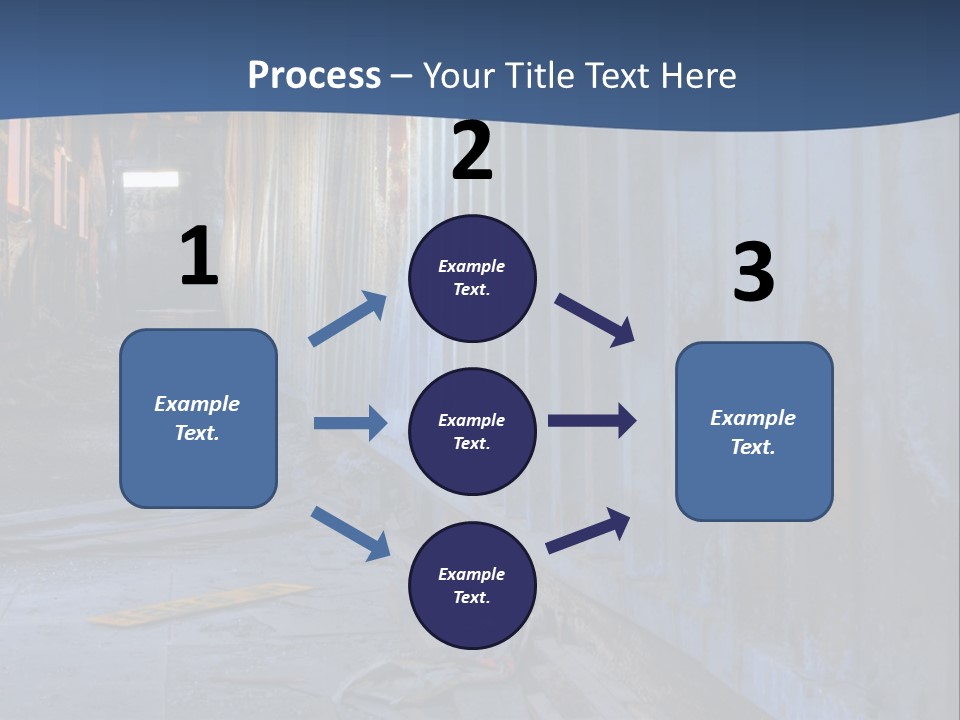 Process – Your Title Text Here

1

Example Text.

2

Example Text.

Example Text.

Example Text.

3

Example Text.